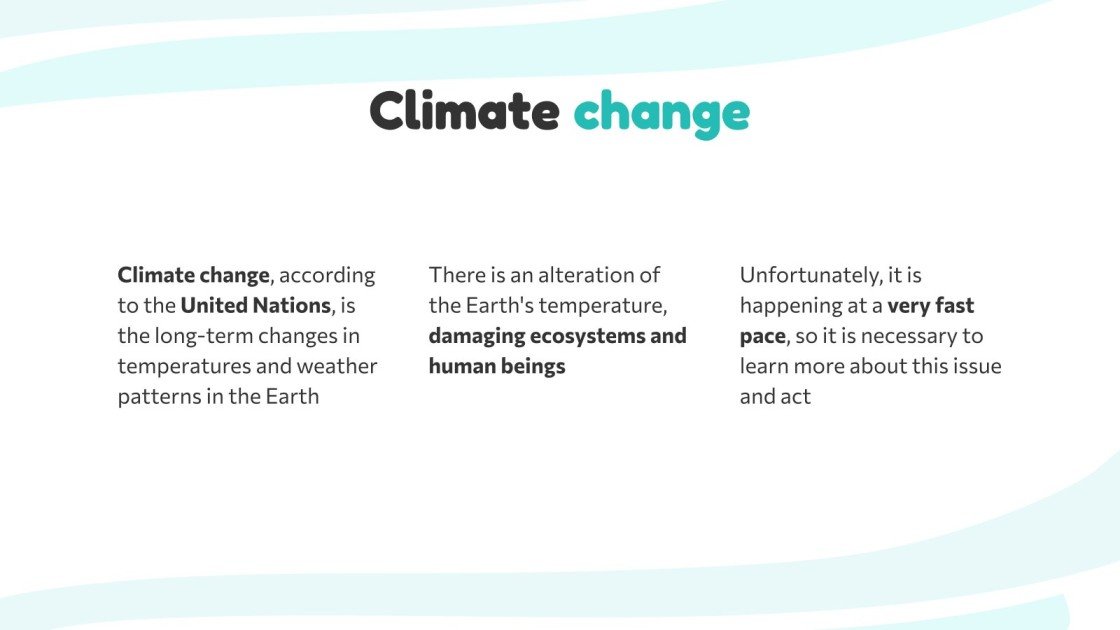 Climate change

Climate change, according to the United Nations, is the long-term changes in temperatures and weather patterns in the Earth

There is an alteration of the Earth's temperature, damaging ecosystems and human beings

Unfortunately, it is happening at a very fast pace, so it is necessary to learn more about this issue and act